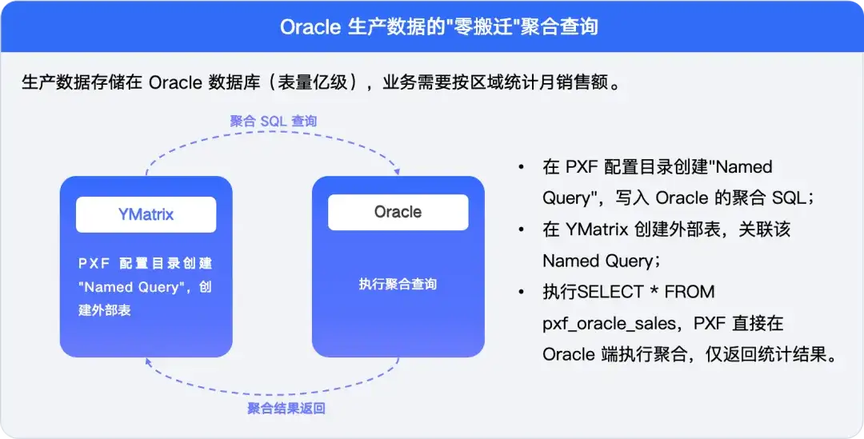 Oracle 生产数据的"零搬迁"聚合查询

生产数据存储在 Oracle 数据库（表量亿级），业务需要按区域统计月销售额。

聚合 SQL 查询

YMatrix

PXF 配置目录创建 "Named Query"，创建外部表

Oracle

执行聚合查询

聚合结果返回

• 在 PXF 配置目录创建"Named Query"，写入 Oracle 的聚合 SQL；
• 在 YMatrix 创建外部表，关联该 Named Query；
• 执行SELECT * FROM pxf_oracle_sales，PXF 直接在 Oracle 端执行聚合，仅返回统计结果。